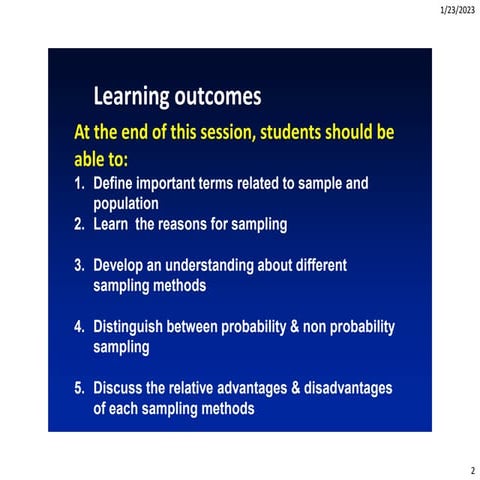 1/23/2023

Learning outcomes

At the end of this session, students should be able to:

1. Define important terms related to sample and population
2. Learn the reasons for sampling

3. Develop an understanding about different sampling methods

4. Distinguish between probability & non probability sampling

5. Discuss the relative advantages & disadvantages of each sampling methods

2